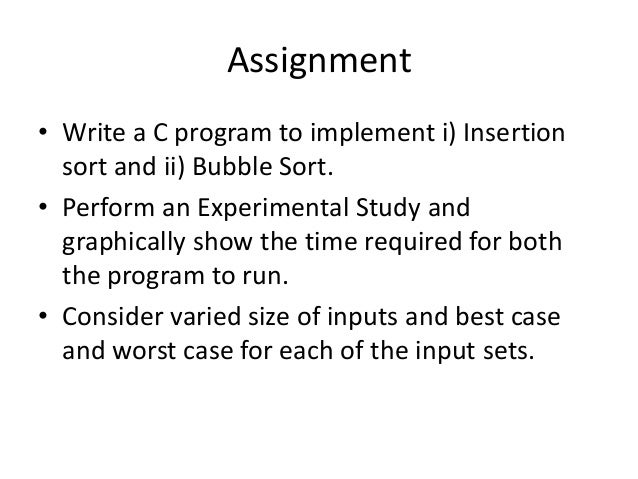 Assignment

• Write a C program to implement i) Insertion sort and ii) Bubble Sort.

• Perform an Experimental Study and graphically show the time required for both the program to run.

• Consider varied size of inputs and best case and worst case for each of the input sets.